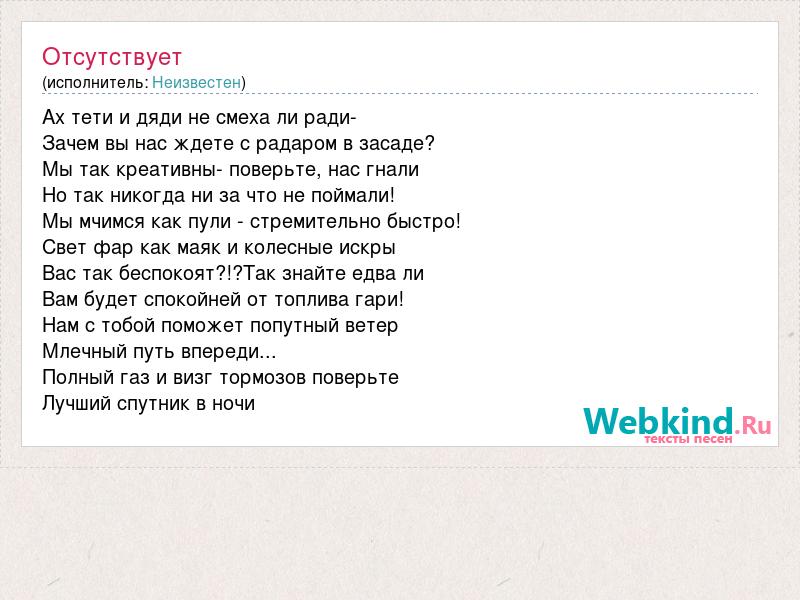 Отсутствует
(исполнитель: Неизвестен)

Ах тети и дяди не смеха ли ради-
Зачем вы нас ждете с радаром в засаде?
Мы так креативны- поверьте, нас гнали
Но так никогда ни за что не поймали!
Мы мчимся как пули - стремительно быстро!
Свет фар как маяк и колесные искры
Вас так беспокоят?!?Так знайте едва ли
Вам будет спокойней от топлива гари!
Нам с тобой поможет попутный ветер
Млечный путь впереди...
Полный газ и визг тормозов поверьте
Лучший спутник в ночи

Webkind.Ru
тексты песен